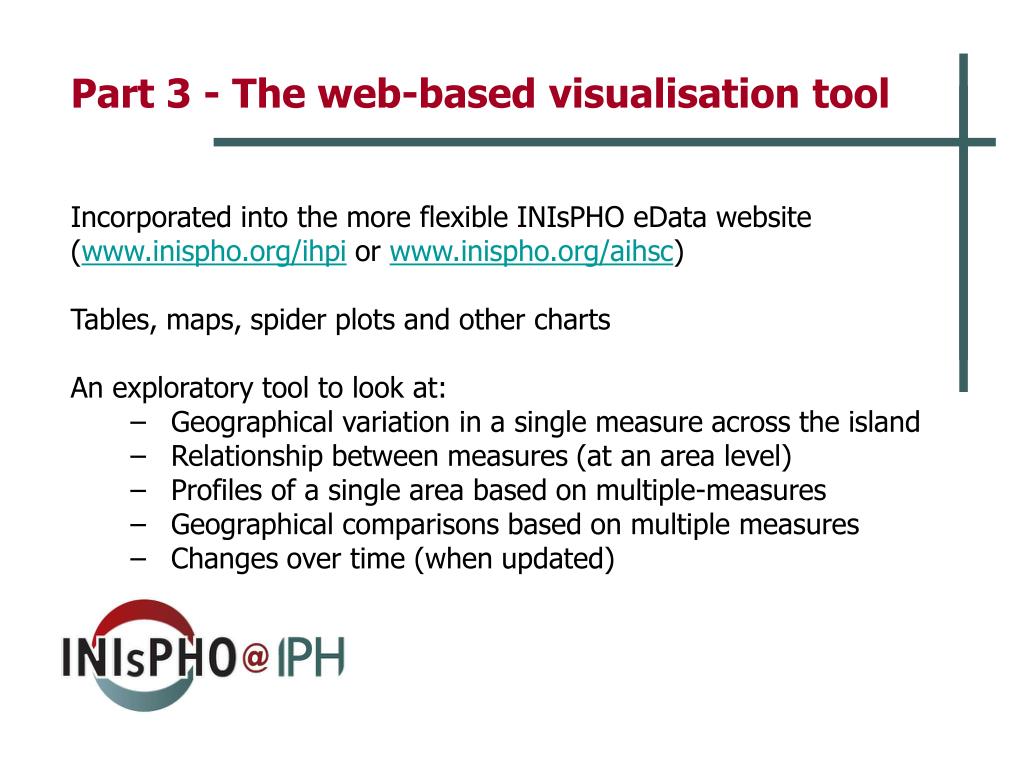 Part 3 - The web-based visualisation tool

Incorporated into the more flexible INIsPHO eData website (www.inispho.org/ihpi or www.inispho.org/aihsc)

Tables, maps, spider plots and other charts

An exploratory tool to look at:
– Geographical variation in a single measure across the island
– Relationship between measures (at an area level)
– Profiles of a single area based on multiple-measures
– Geographical comparisons based on multiple measures
– Changes over time (when updated)

INIsPHO@IPH